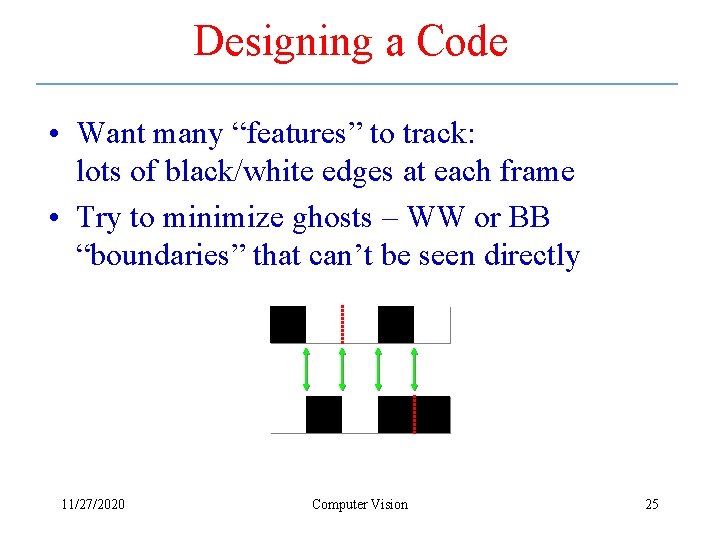 Designing a Code

• Want many “features” to track: lots of black/white edges at each frame

• Try to minimize ghosts – WW or BB “boundaries” that can’t be seen directly

11/27/2020

Computer Vision

25